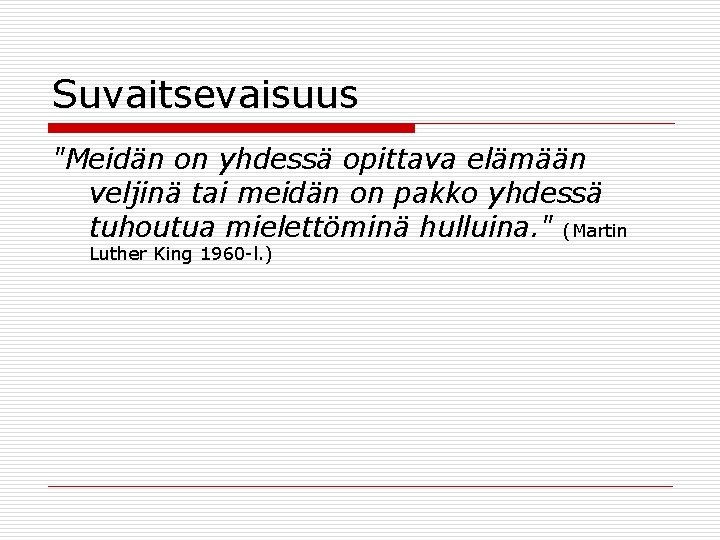 Suvaitsevaisuus

"Meidän on yhdessä opittava elämään veljinä tai meidän on pakko yhdessä tuhoutua mielettöminä hulluina." (Martin Luther King 1960-l.)